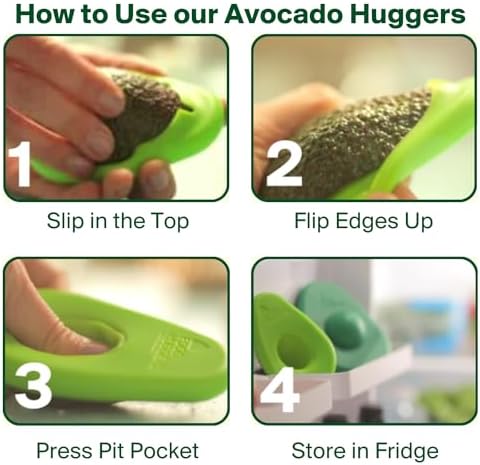 How to Use our Avocado Huggers

1

Slip in the Top

2

Flip Edges Up

3

Press Pit Pocket

4

Store in Fridge